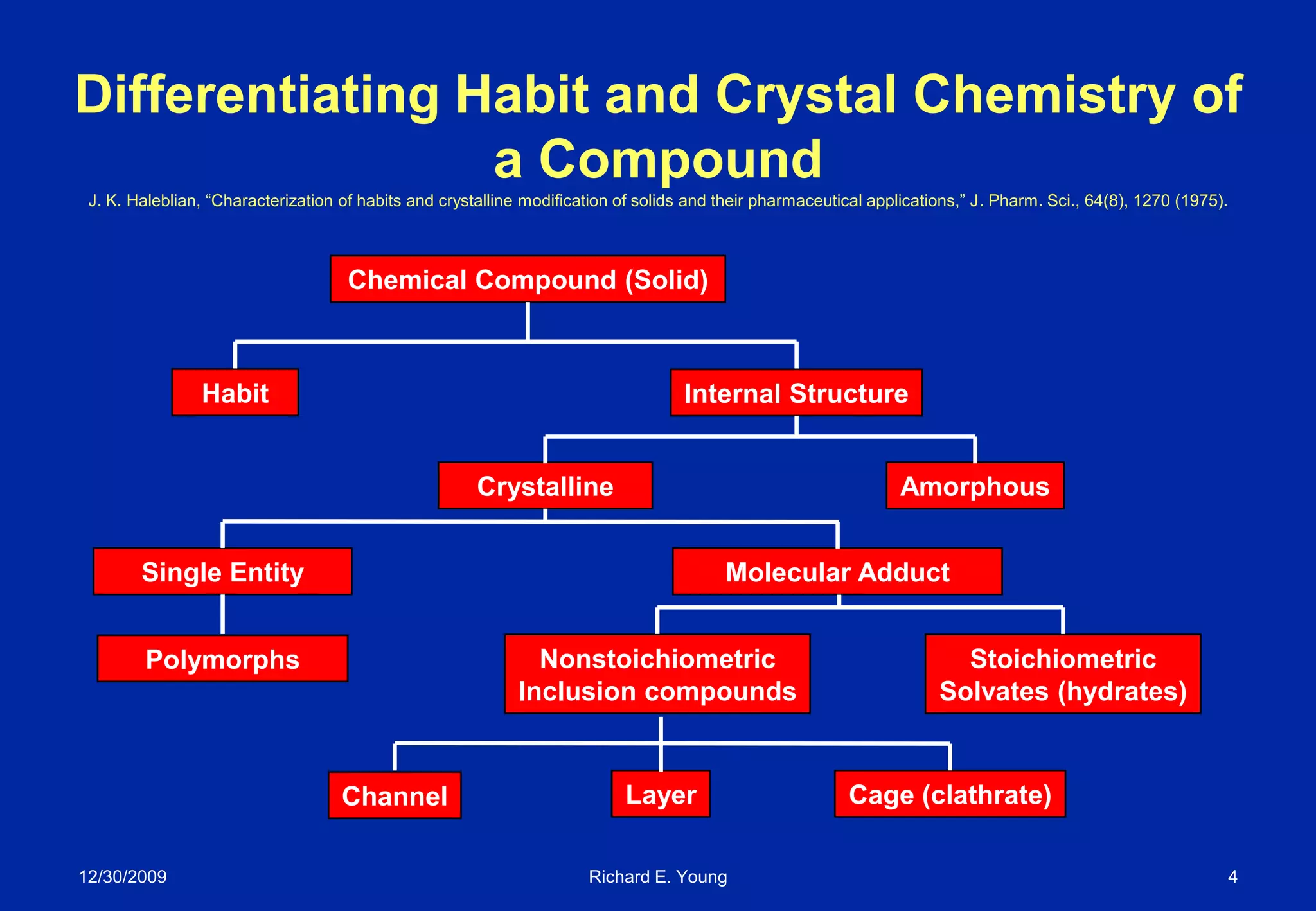 Differentiating Habit and Crystal Chemistry of a Compound

J. K. Haleblian, “Characterization of habits and crystalline modification of solids and their pharmaceutical applications,” J. Pharm. Sci., 64(8), 1270 (1975).

Chemical Compound (Solid)

Habit

Internal Structure

Crystalline

Amorphous

Single Entity

Molecular Adduct

Polymorphs

Nonstoichiometric Inclusion compounds

Stoichiometric Solvates (hydrates)

Channel

Layer

Cage (clathrate)

12/30/2009

Richard E. Young

4